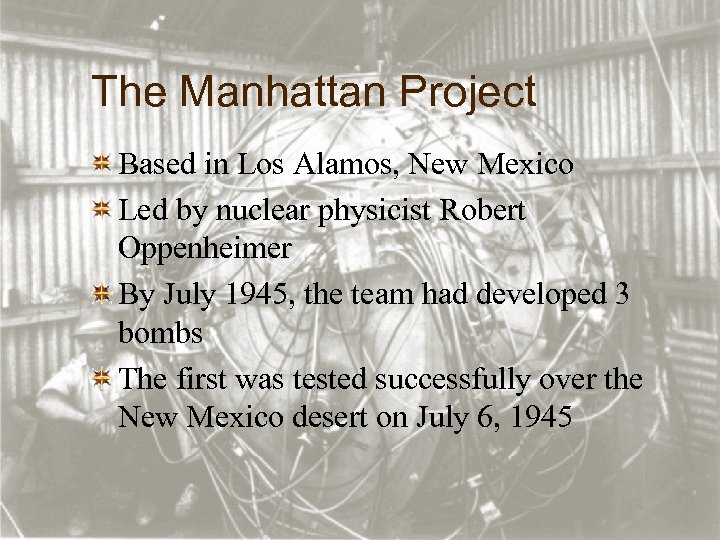 The Manhattan Project

Based in Los Alamos, New Mexico

Led by nuclear physicist Robert Oppenheimer

By July 1945, the team had developed 3 bombs

The first was tested successfully over the New Mexico desert on July 6, 1945